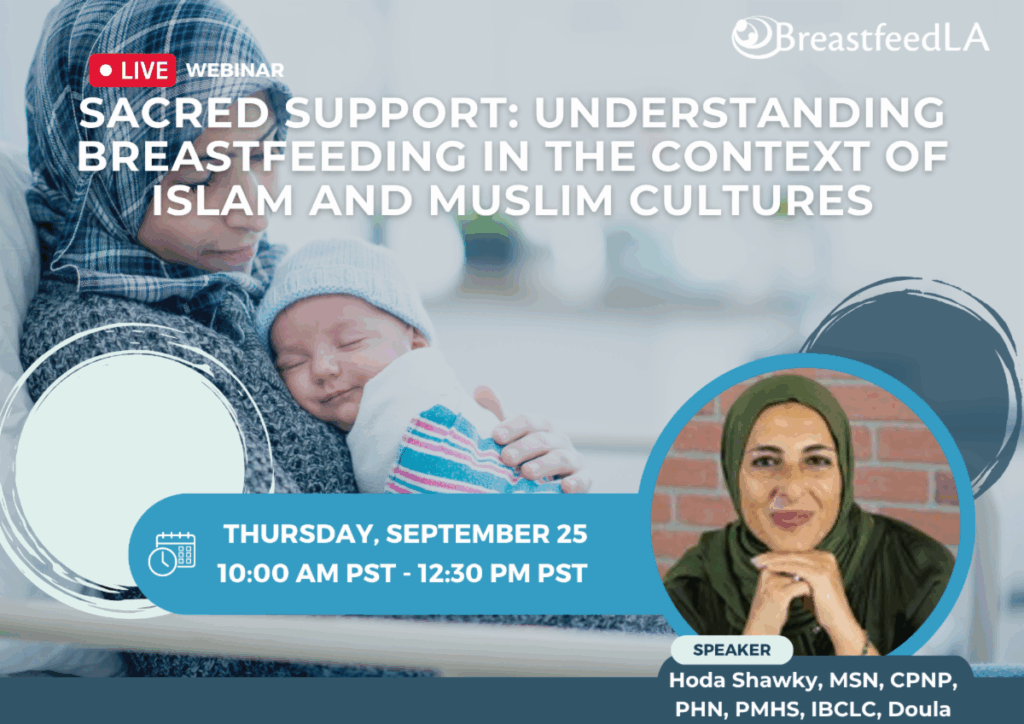 BreastfeedLA

LIVE WEBINAR

SACRED SUPPORT: UNDERSTANDING BREASTFEEDING IN THE CONTEXT OF ISLAM AND MUSLIM CULTURES

THURSDAY, SEPTEMBER 25
10:00 AM PST - 12:30 PM PST

SPEAKER
Hoda Shawky, MSN, CPNP, PHN, PMHS, IBCLC, Doula